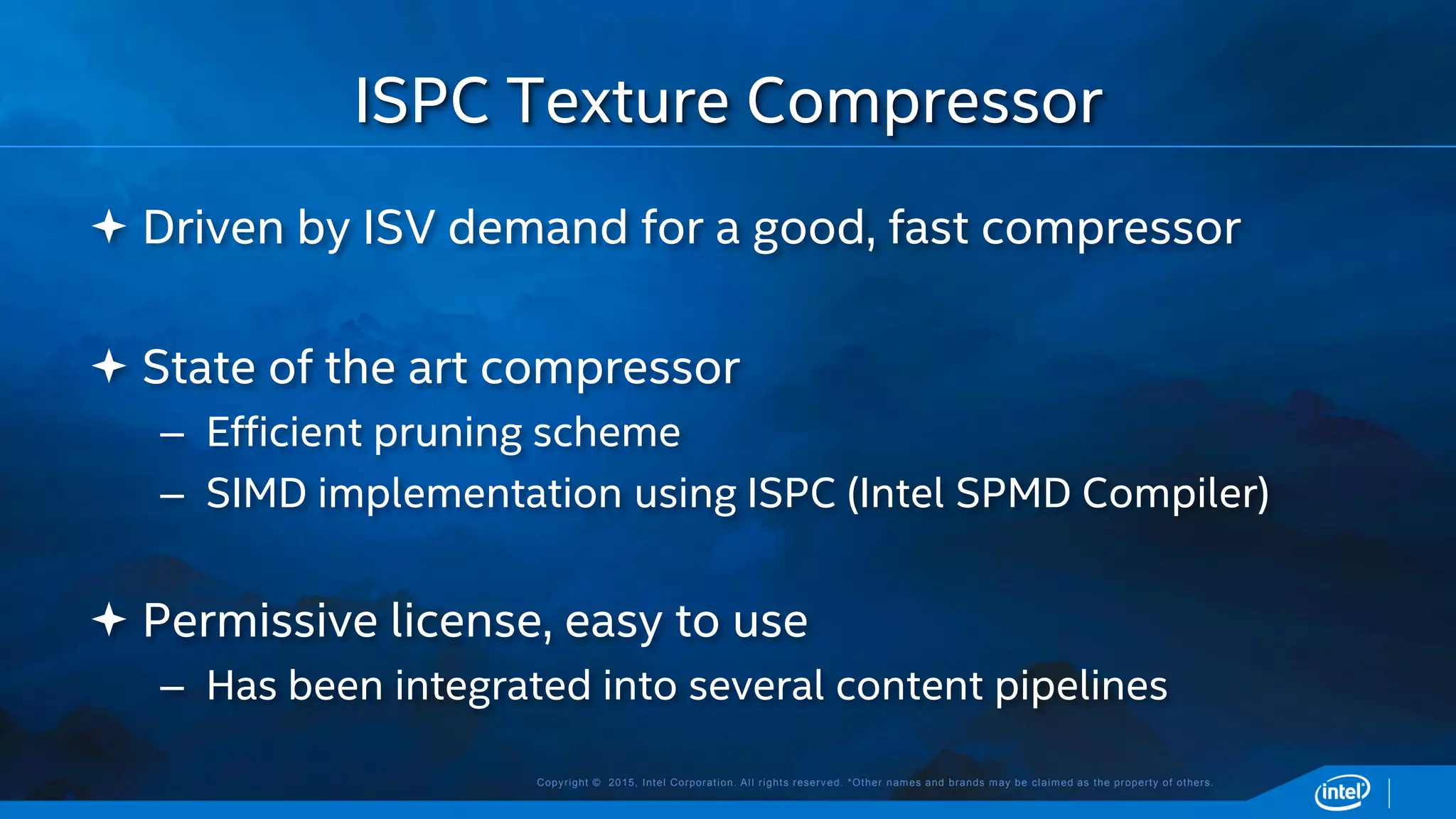 ISPC Texture Compressor

✦ Driven by ISV demand for a good, fast compressor

✦ State of the art compressor
– Efficient pruning scheme
– SIMD implementation using ISPC (Intel SPMD Compiler)

✦ Permissive license, easy to use
– Has been integrated into several content pipelines

Copyright © 2015, Intel Corporation. All rights reserved. *Other names and brands may be claimed as the property of others.

intel